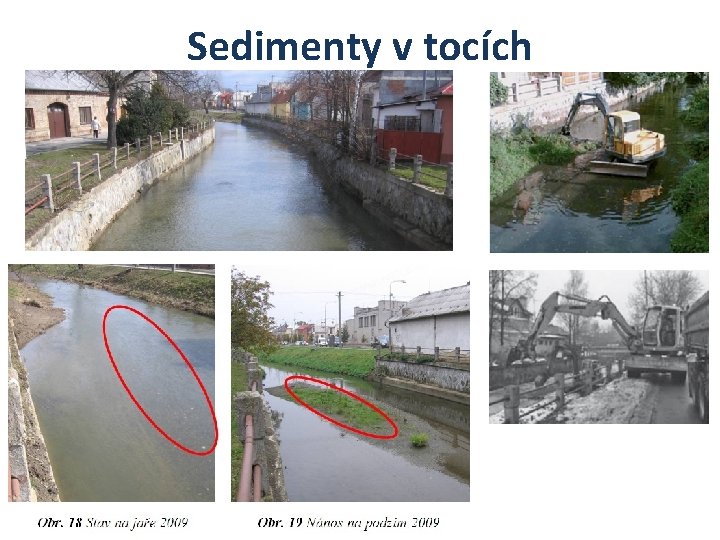 Sedimenty v tocích

Obr. 18 Stav na jaře 2009

Obr. 19 Nános na podzim 2009